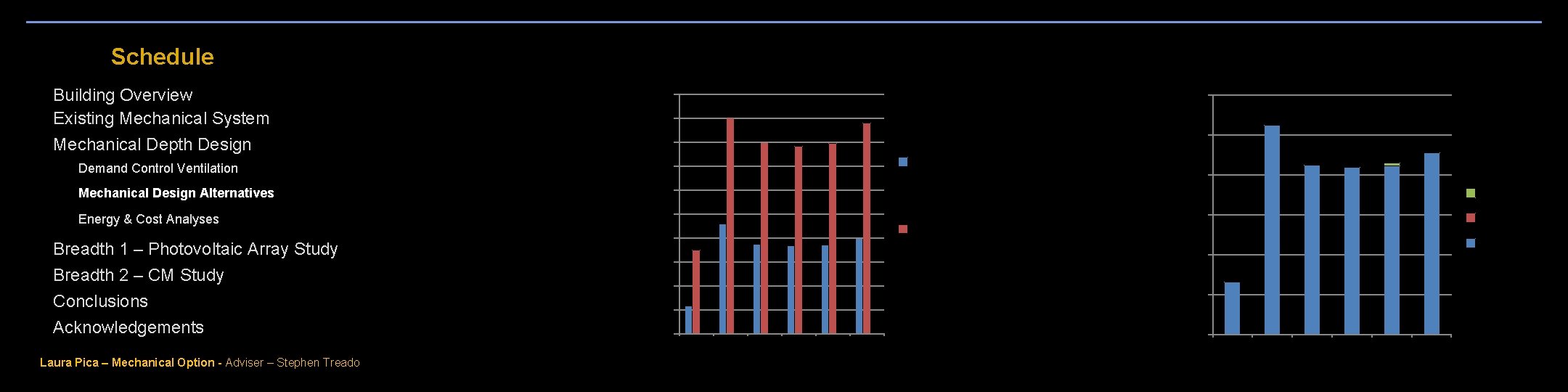 Schedule

Building Overview
Existing Mechanical System
Mechanical Depth Design
Demand Control Ventilation
Mechanical Design Alternatives
Energy & Cost Analyses
Breadth 1 – Photovoltaic Array Study
Breadth 2 – CM Study
Conclusions
Acknowledgements

Laura Pica – Mechanical Option - Adviser – Stephen Treado